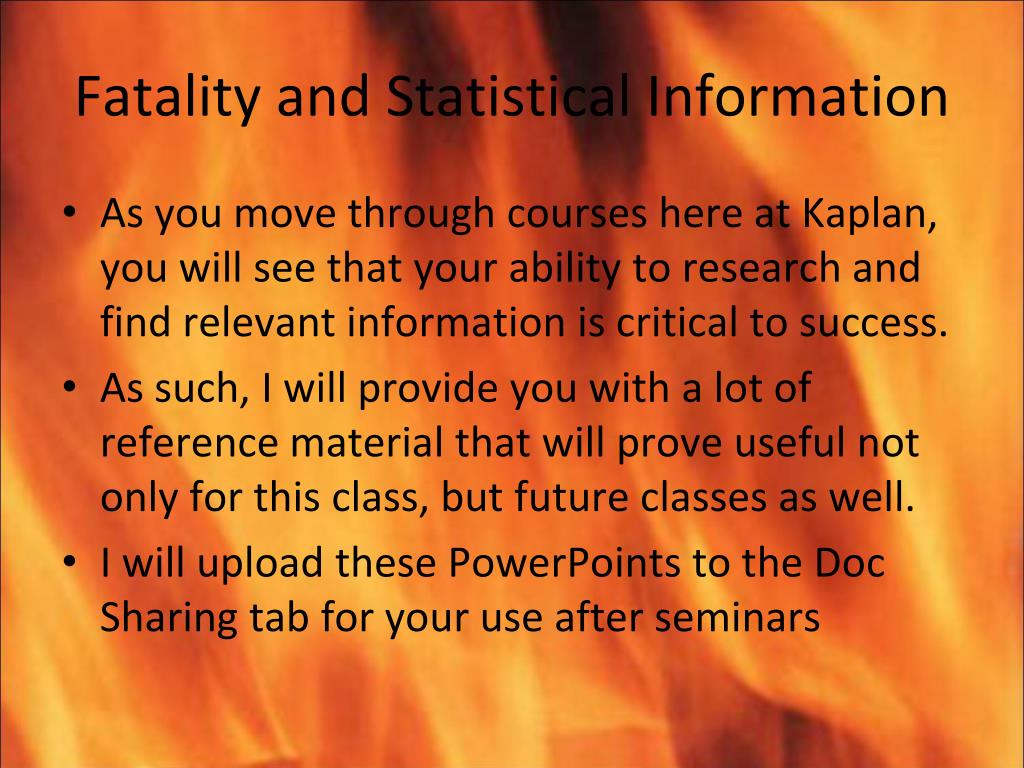 Fatality and Statistical Information

• As you move through courses here at Kaplan, you will see that your ability to research and find relevant information is critical to success.
• As such, I will provide you with a lot of reference material that will prove useful not only for this class, but future classes as well.
• I will upload these PowerPoints to the Doc Sharing tab for your use after seminars